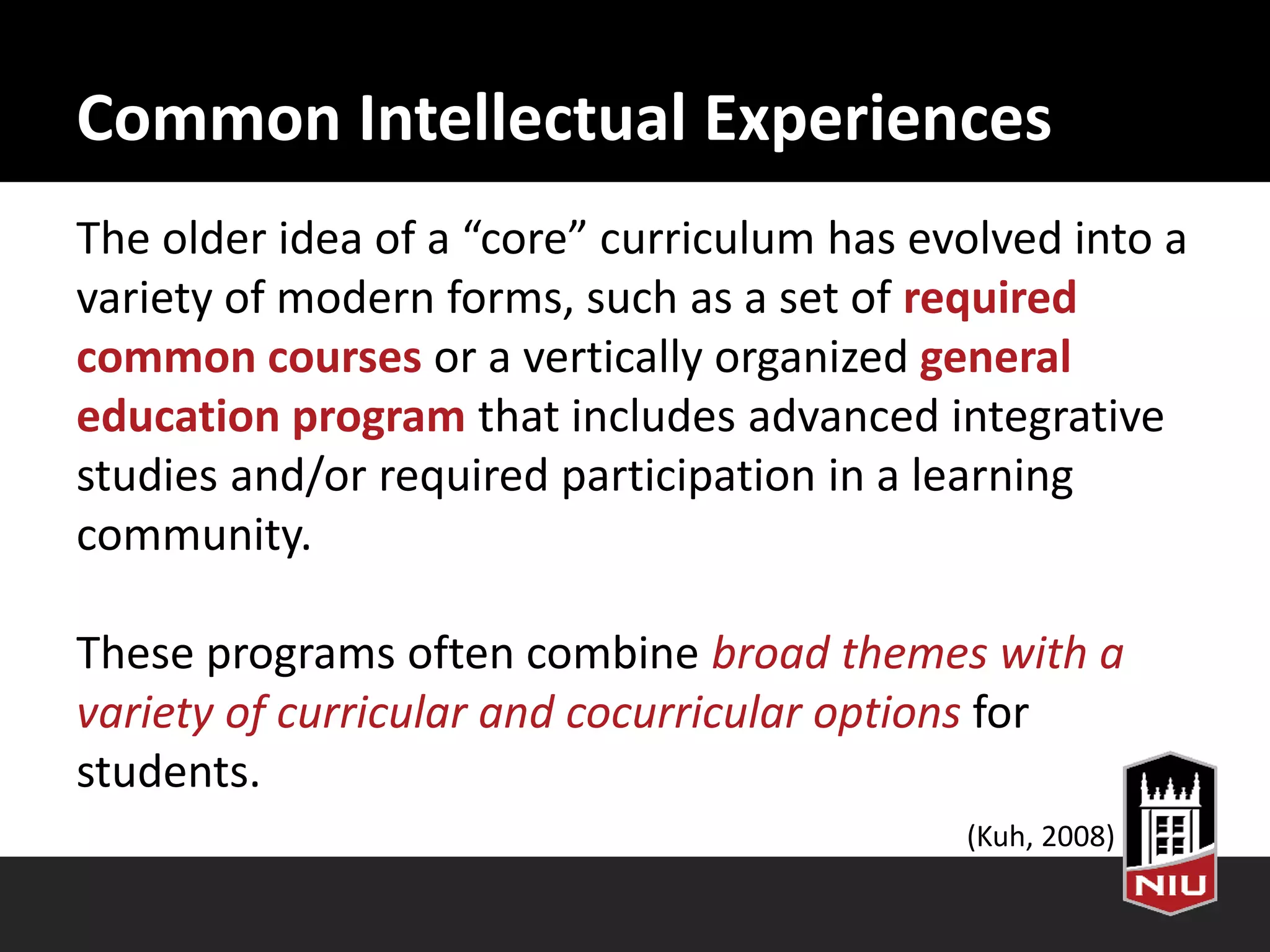 Common Intellectual Experiences

The older idea of a “core” curriculum has evolved into a variety of modern forms, such as a set of required common courses or a vertically organized general education program that includes advanced integrative studies and/or required participation in a learning community.

These programs often combine broad themes with a variety of curricular and cocurricular options for students.

(Kuh, 2008)

NIU